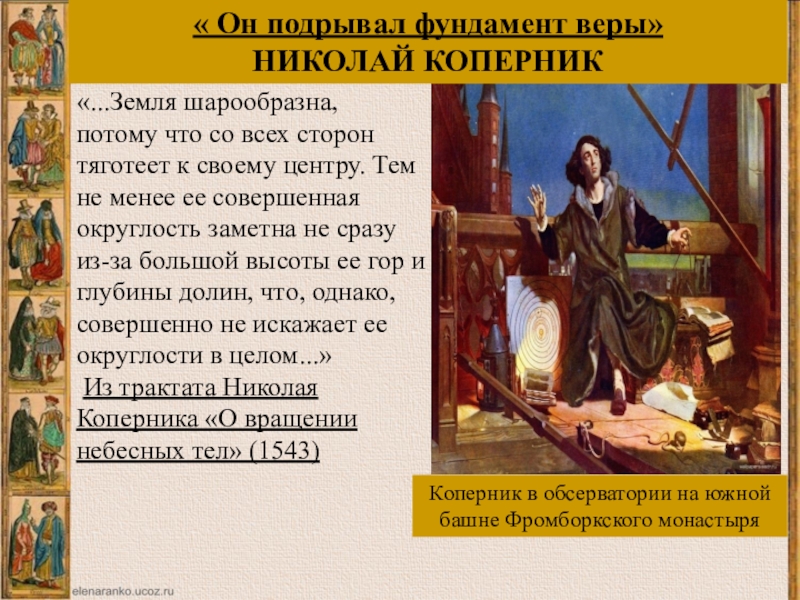 « Он подрывал фундамент веры»
НИКОЛАЙ КОПЕРНИК

«...Земля шарообразна, потому что со всех сторон тяготеет к своему центру. Тем не менее ее совершенная округлость заметна не сразу из-за большой высоты ее гор и глубины долин, что, однако, совершенно не искажает ее округлости в целом...»
Из трактата Николая Коперника «О вращении небесных тел» (1543)

Коперник в обсерватории на южной башне Фромборкского монастыря

elenaranko.ucoz.ru